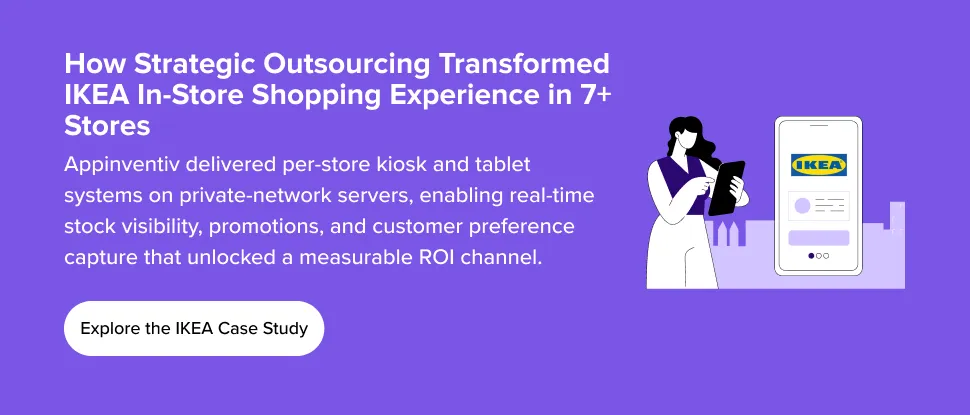 How Strategic Outsourcing Transformed IKEA In-Store Shopping Experience in 7+ Stores

Appinventiv delivered per-store kiosk and tablet systems on private-network servers, enabling real-time stock visibility, promotions, and customer preference capture that unlocked a measurable ROI channel.

Explore the IKEA Case Study

IKEA